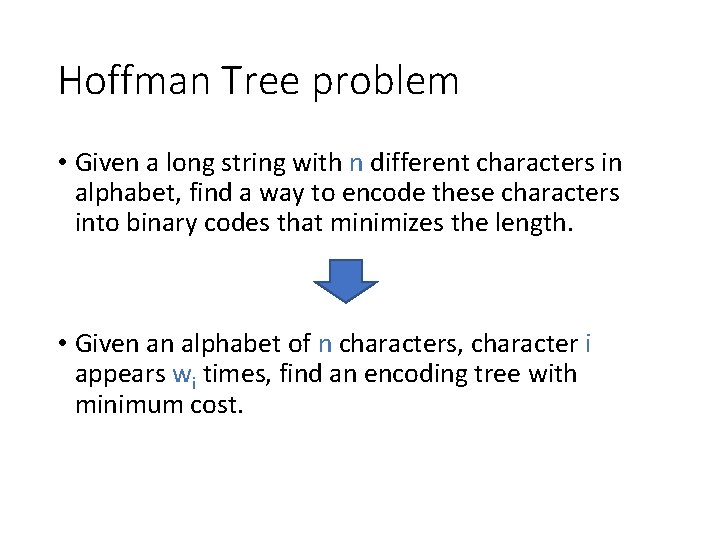 Hoffman Tree problem

• Given a long string with n different characters in alphabet, find a way to encode these characters into binary codes that minimizes the length.

• Given an alphabet of n characters, character i appears $w_i$ times, find an encoding tree with minimum cost.